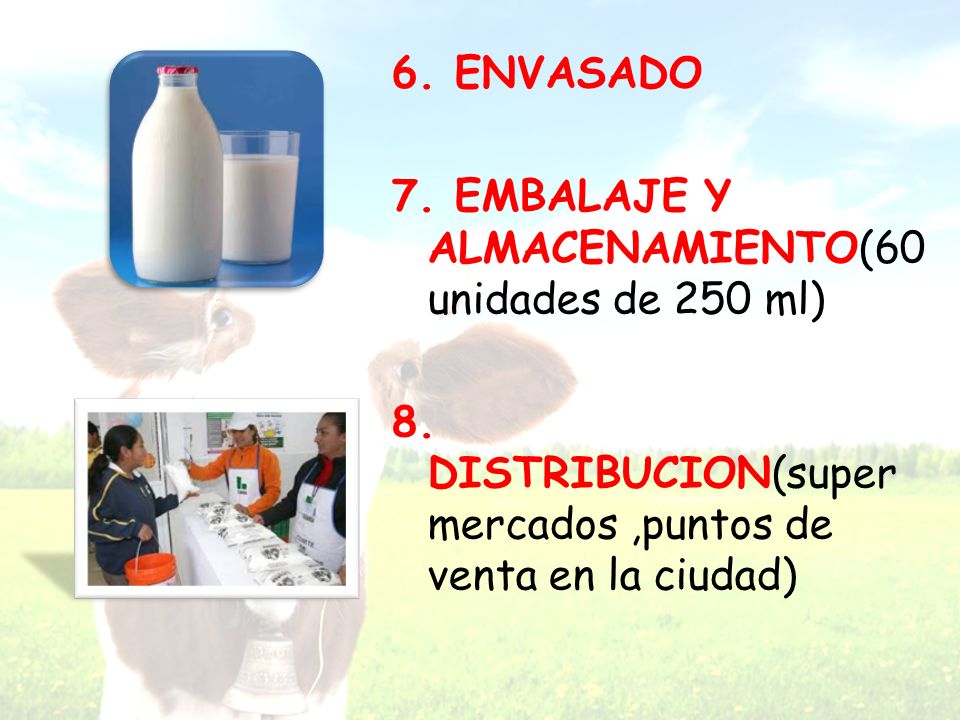 6. ENVASADO

7. EMBALAJE Y ALMACENAMIENTO(60 unidades de 250 ml)

8. DISTRIBUCION(super mercados ,puntos de venta en la ciudad)